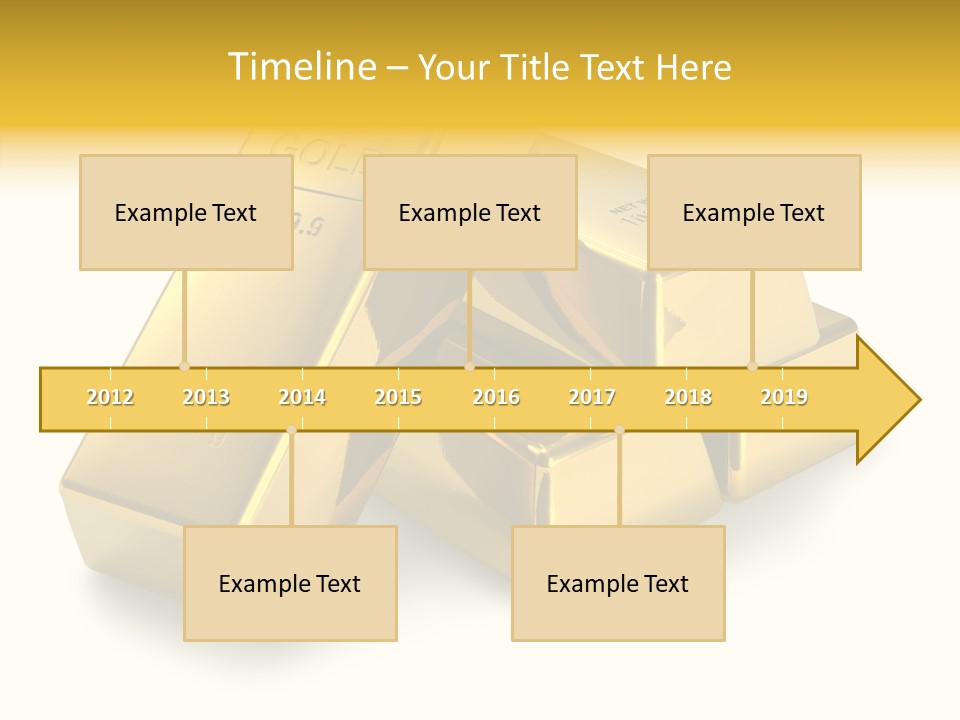 Timeline – Your Title Text Here

Example Text

Example Text

Example Text

2012 2013 2014 2015 2016 2017 2018 2019

Example Text

Example Text